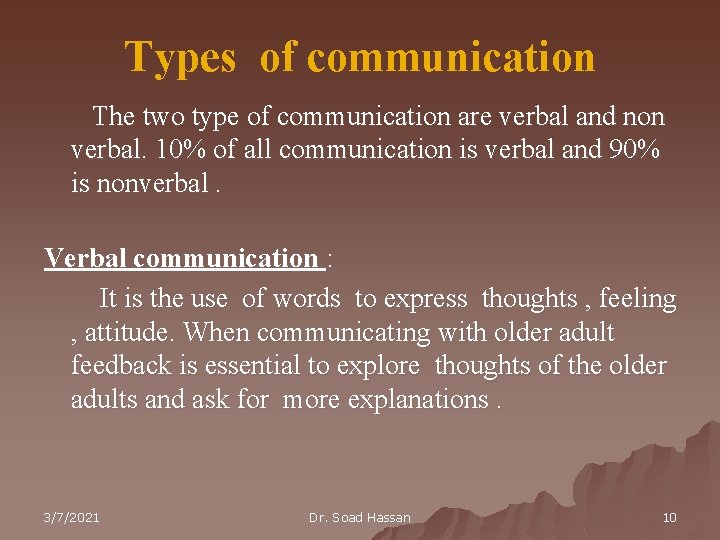 Types of communication

The two type of communication are verbal and non verbal. 10% of all communication is verbal and 90% is nonverbal .

Verbal communication :

It is the use of words to express thoughts , feeling , attitude. When communicating with older adult feedback is essential to explore thoughts of the older adults and ask for more explanations .

3/7/2021 Dr. Soad Hassan 10